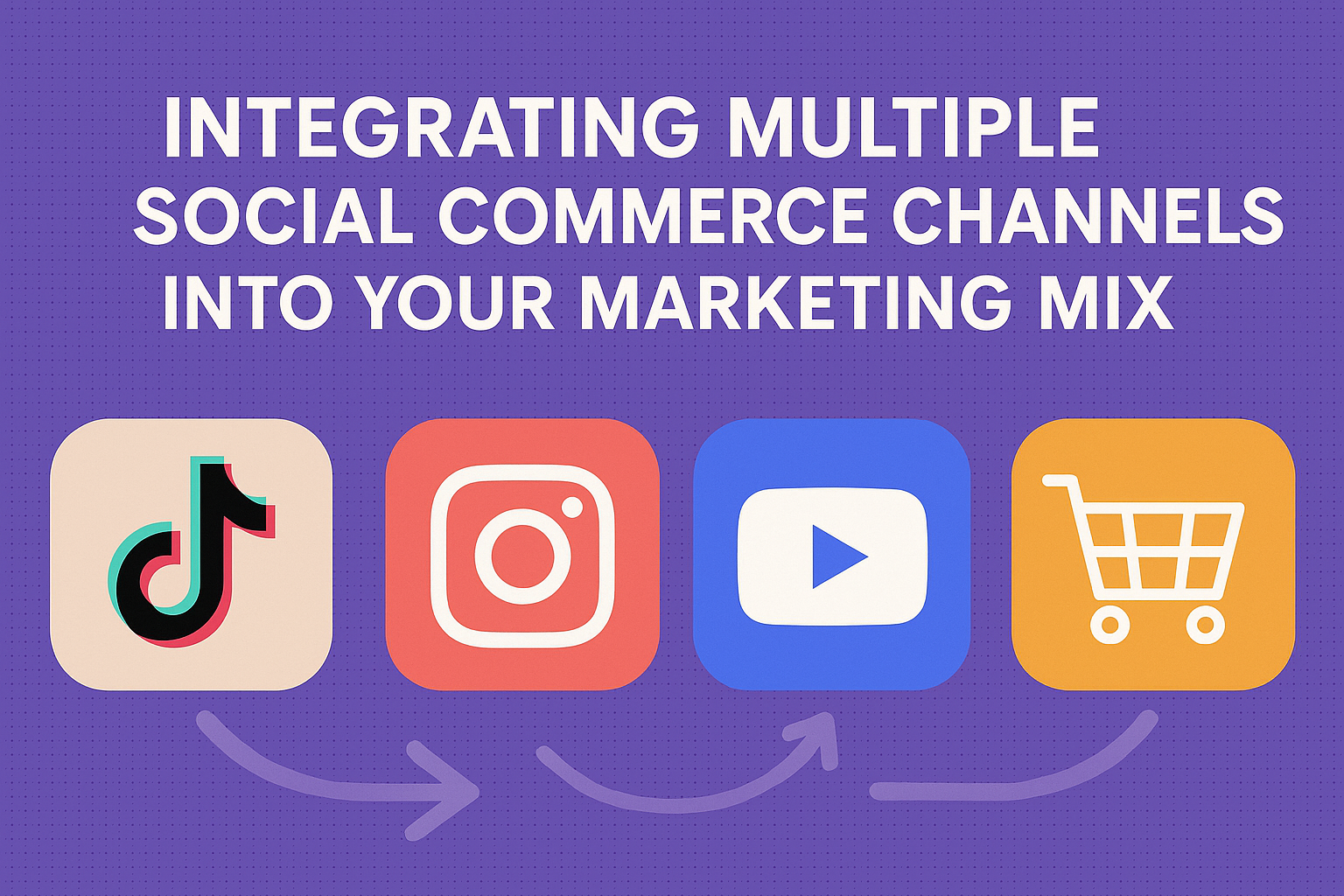 INTEGRATING MULTIPLE SOCIAL COMMERCE CHANNELS INTO YOUR MARKETING MIX